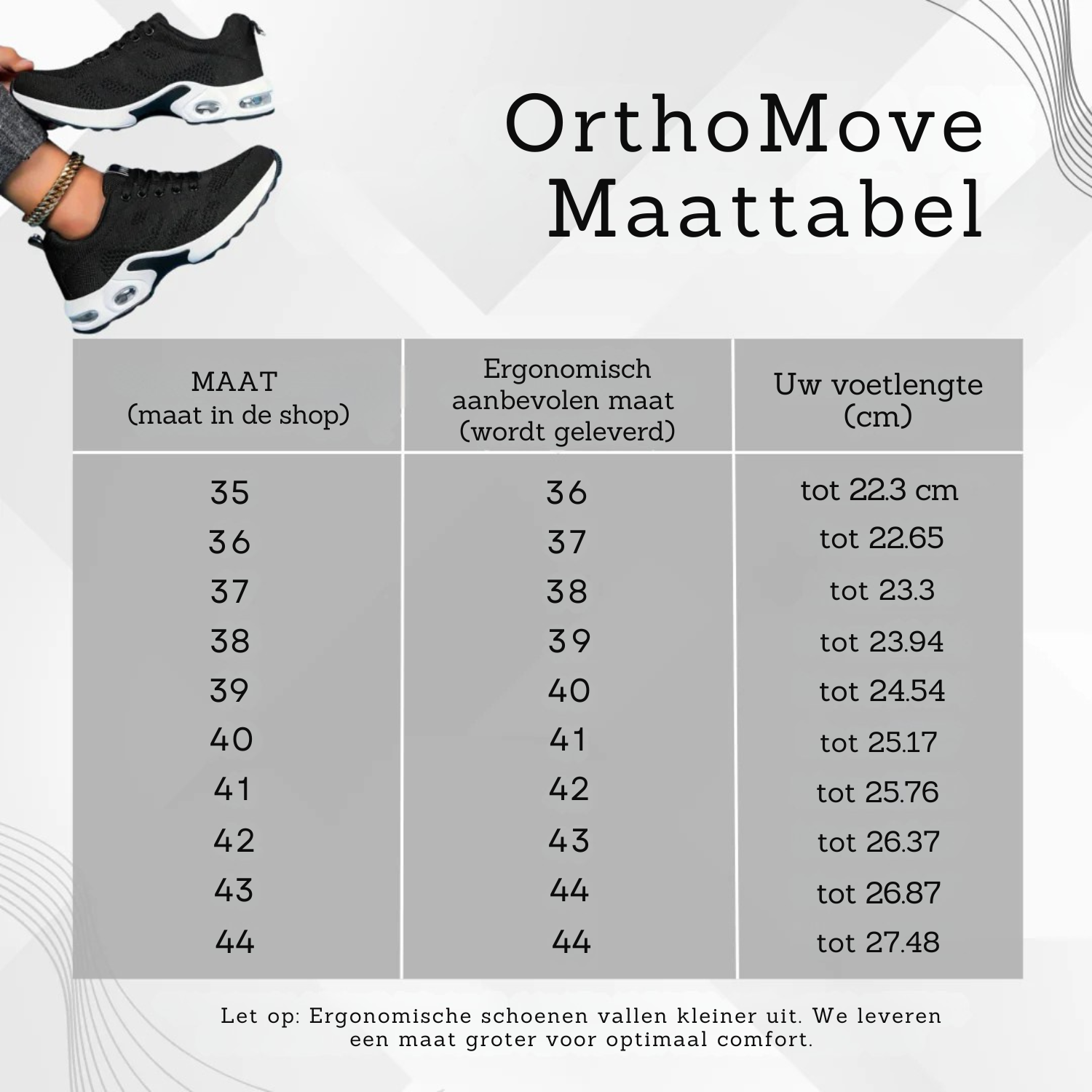 OrthoMove Maattabel

| MAAT (maat in de shop) | Ergonomisch aanbevolen maat (wordt geleverd) | Uw voetlengte (cm) |
|---|---|---|
| 35 | 36 | tot 22.3 cm |
| 36 | 37 | tot 22.65 |
| 37 | 38 | tot 23.3 |
| 38 | 39 | tot 23.94 |
| 39 | 40 | tot 24.54 |
| 40 | 41 | tot 25.17 |
| 41 | 42 | tot 25.76 |
| 42 | 43 | tot 26.37 |
| 43 | 44 | tot 26.87 |
| 44 | 44 | tot 27.48 |

Let op: Ergonomische schoenen vallen kleiner uit. We leveren een maat groter voor optimaal comfort.